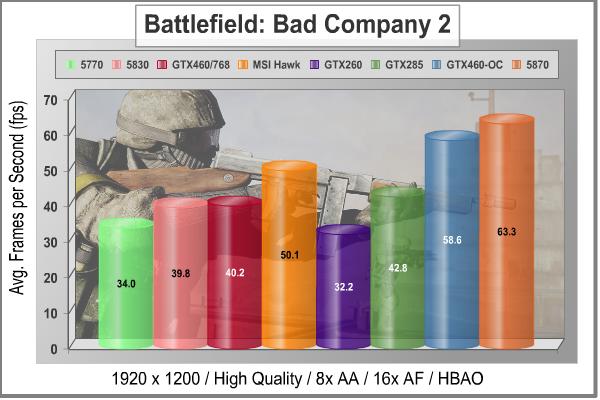 Battlefield: Bad Company 2

5770 5830 GTX460/768 MSI Hawk GTX260 GTX285 GTX460-OC 5870

Avg. Frames per Second (fps)

70
60
50
40
30
20
10
0

34.0
39.8
40.2
50.1
32.2
42.8
58.6
63.3

1920 x 1200 / High Quality / 8x AA / 16x AF / HBAO